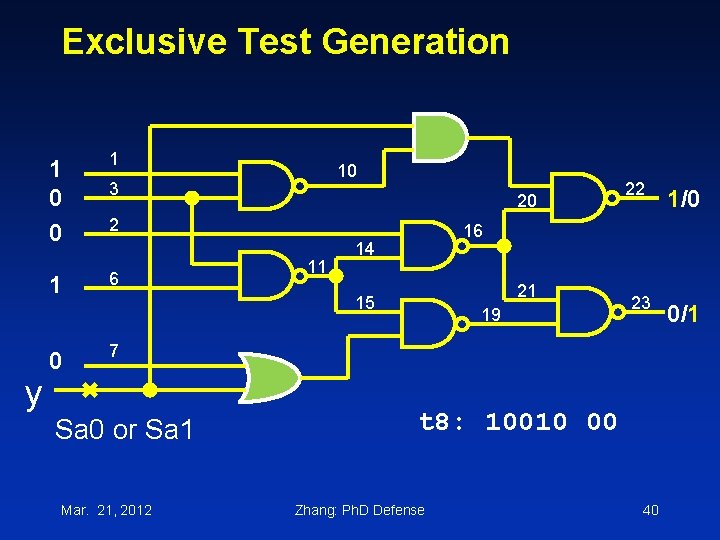 Exclusive Test Generation

1
0
0
1
0
y

1
3
2
6
7

10
11
14
15
16
19
20
21
22
23

1/0
0/1

Sa0 or Sa1

t8: 10010 00

Mar. 21, 2012

Zhang: PhD Defense

40